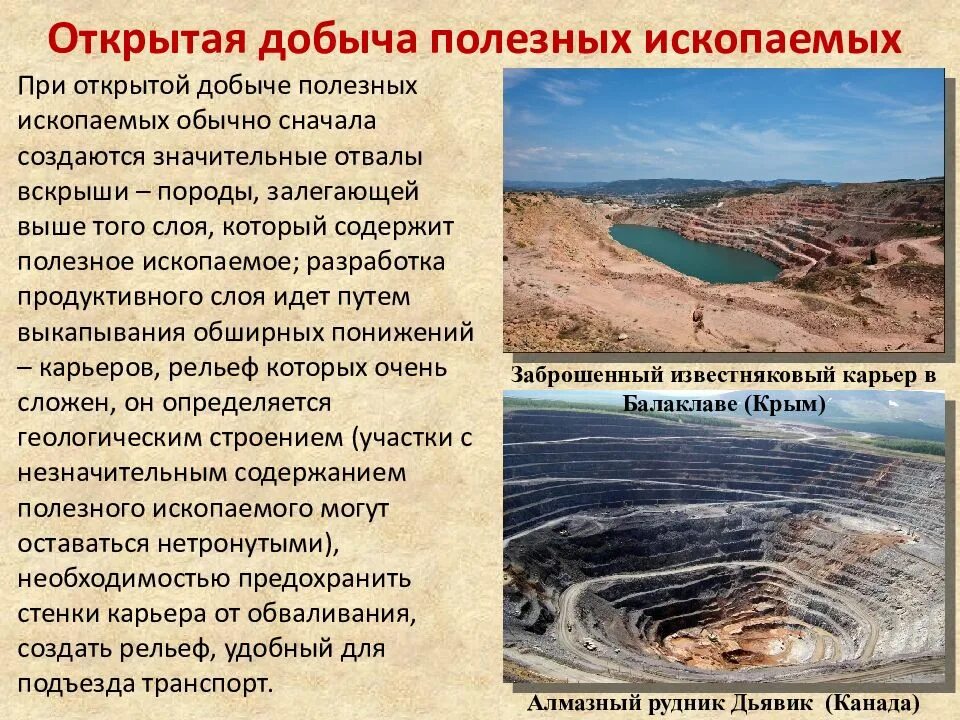 Открытая добыча полезных ископаемых

При открытой добыче полезных ископаемых обычно сначала создаются значительные отвалы вскрыши – породы, залегающей выше того слоя, который содержит полезное ископаемое; разработка продуктивного слоя идет путем выкапывания обширных понижений – карьеров, рельеф которых очень сложен, он определяется геологическим строением (участки с незначительным содержанием полезного ископаемого могут оставаться нетронутыми), необходимостью предохранить стенки карьера от обваливания, создать рельеф, удобный для подъезда транспорт.

Заброшенный известняковый карьер в Балаклаве (Крым)

Алмазный рудник Дьявик (Канада)